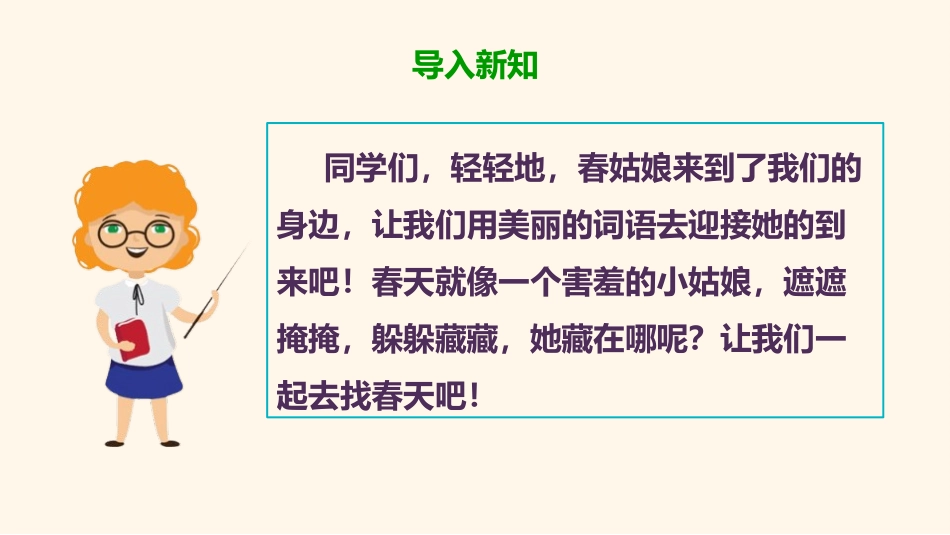 导入新知

同学们，轻轻地，春姑娘来到了我们的身边，让我们用美丽的词语去迎接她的到来吧！春天就像一个害羞的小姑娘，遮遮掩掩，躲躲藏藏，她藏在哪呢？让我们一起去找春天吧！